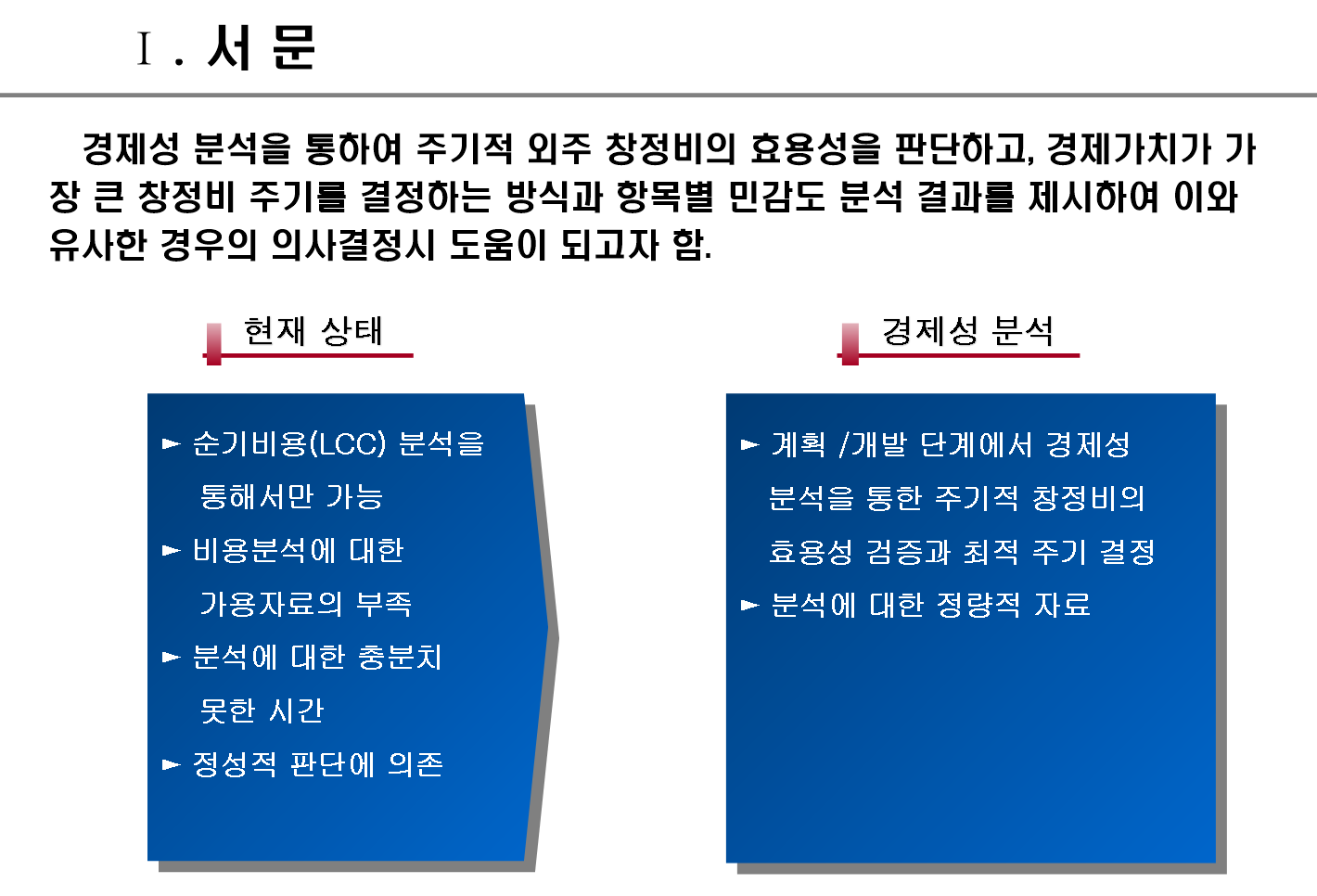 Ⅰ. 서 문

경제성 분석을 통하여 주기적 외주 창정비의 효용성을 판단하고, 경제가치가 가장 큰 창정비 주기를 결정하는 방식과 항목별 민감도 분석 결과를 제시하여 이와 유사한 경우의 의사결정시 도움이 되고자 함.

현재 상태

► 순기비용(LCC) 분석을 통해서만 가능
► 비용분석에 대한 가용자료의 부족
► 분석에 대한 충분치 못한 시간
► 정성적 판단에 의존

경제성 분석

► 계획 /개발 단계에서 경제성 분석을 통한 주기적 창정비의 효용성 검증과 최적 주기 결정
► 분석에 대한 정량적 자료